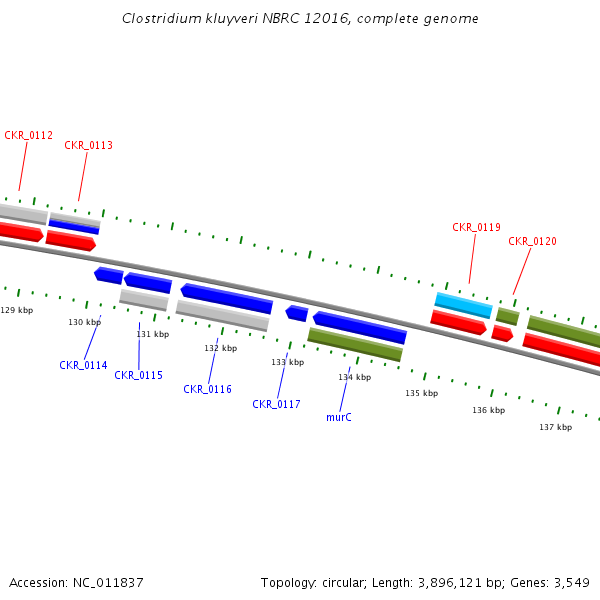 Clostridium kluyveri NBRC 12016, complete genome

CKR_0112
CKR_0113
CKR_0119
CKR_0120

129 kbp
130 kbp
131 kbp
132 kbp
133 kbp
134 kbp
135 kbp
136 kbp
137 kbp

CKR_0114
CKR_0115
CKR_0116
CKR_0117
murC

Accession: NC_011837

Topology: circular; Length: 3,896,121 bp; Genes: 3,549